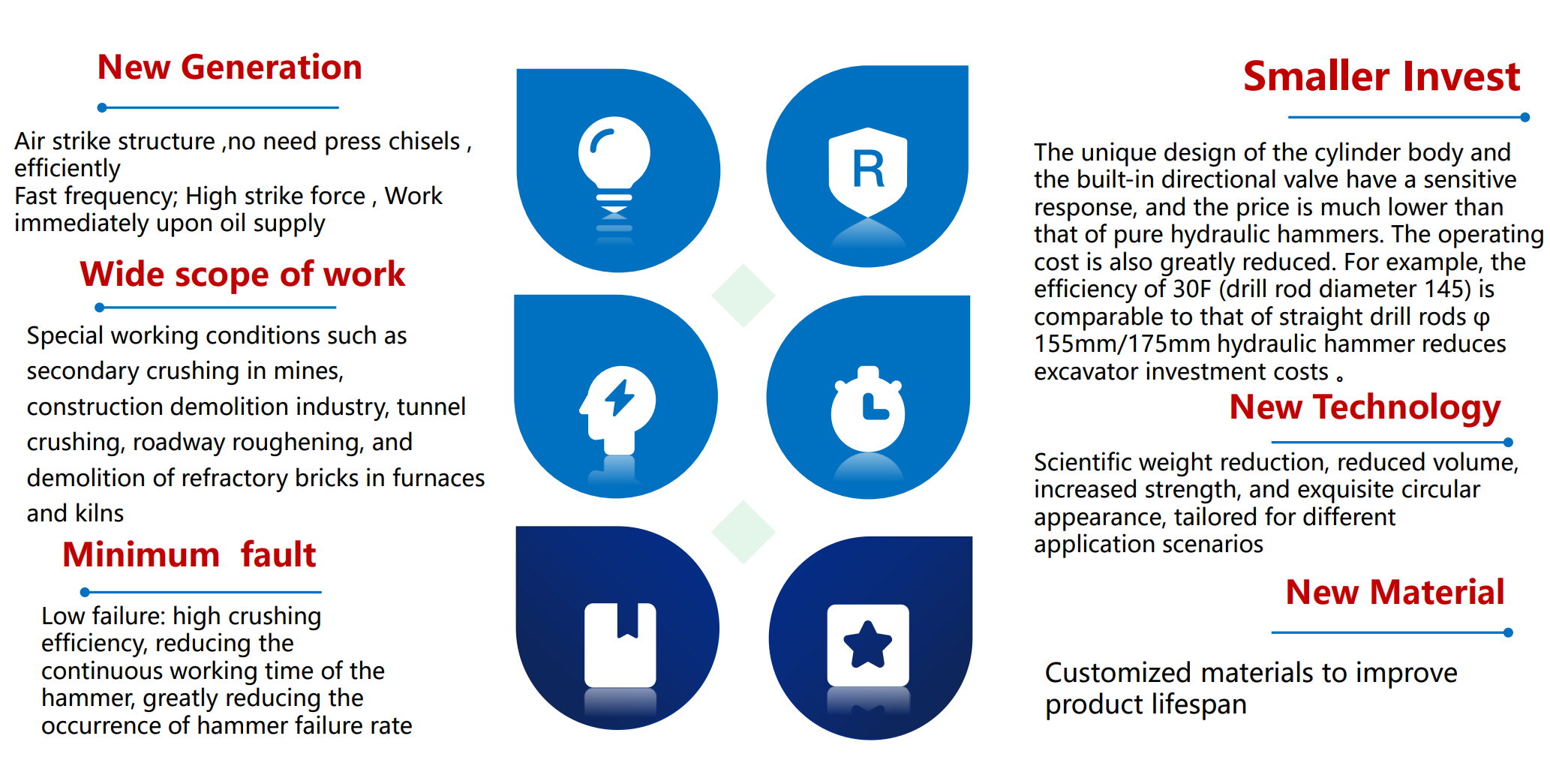 New Generation

Air strike structure ,no need press chisels , efficiently
Fast frequency; High strike force , Work immediately upon oil supply

Wide scope of work

Special working conditions such as secondary crushing in mines, construction demolition industry, tunnel crushing, roadway roughening, and demolition of refractory bricks in furnaces and kilns

Minimum fault

Low failure: high crushing efficiency, reducing the continuous working time of the hammer, greatly reducing the occurrence of hammer failure rate

R

Smaller Invest

The unique design of the cylinder body and the built-in directional valve have a sensitive response, and the price is much lower than that of pure hydraulic hammers. The operating cost is also greatly reduced. For example, the efficiency of 30F (drill rod diameter 145) is comparable to that of straight drill rods φ 155mm/175mm hydraulic hammer reduces excavator investment costs 。

New Technology

Scientific weight reduction, reduced volume, increased strength, and exquisite circular appearance, tailored for different application scenarios

New Material

Customized materials to improve product lifespan